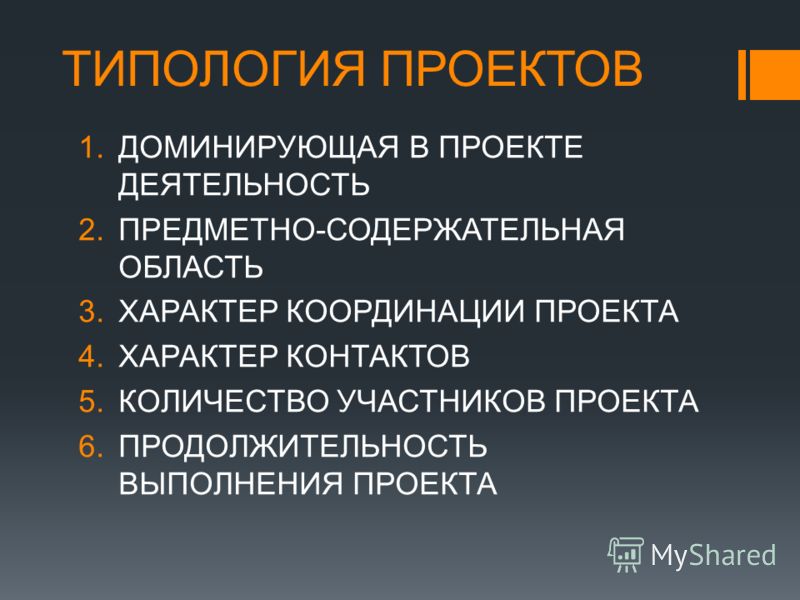 ТИПОЛОГИЯ ПРОЕКТОВ

1. ДОМИНИРУЮЩАЯ В ПРОЕКТЕ ДЕЯТЕЛЬНОСТЬ
2. ПРЕДМЕТНО-СОДЕРЖАТЕЛЬНАЯ ОБЛАСТЬ
3. ХАРАКТЕР КООРДИНАЦИИ ПРОЕКТА
4. ХАРАКТЕР КОНТАКТОВ
5. КОЛИЧЕСТВО УЧАСТНИКОВ ПРОЕКТА
6. ПРОДОЛЖИТЕЛЬНОСТЬ ВЫПОЛНЕНИЯ ПРОЕКТА

MyShared